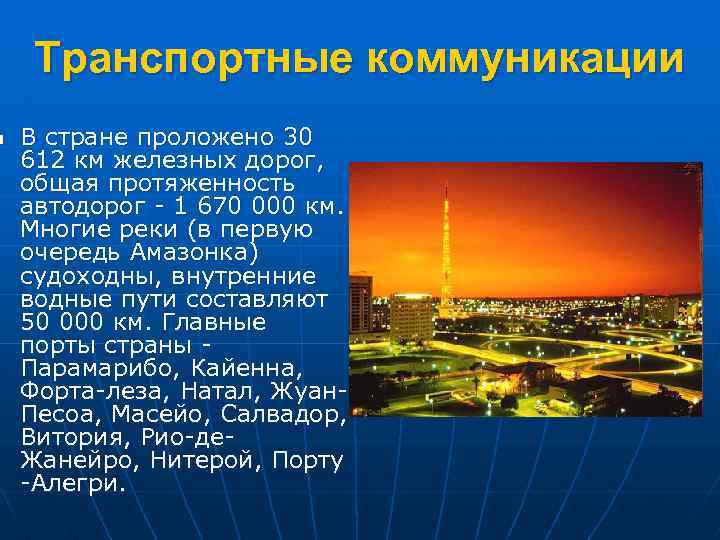 Транспортные коммуникации

В стране проложено 30 612 км железных дорог, общая протяженность автодорог - 1 670 000 км. Многие реки (в первую очередь Амазонка) судоходны, внутренние водные пути составляют 50 000 км. Главные порты страны - Парамарибо, Кайенна, Форта-леза, Натал, Жуан-Песоа, Масейо, Салвадор, Витория, Рио-де-Жанейро, Нитерой, Порту -Алегри.